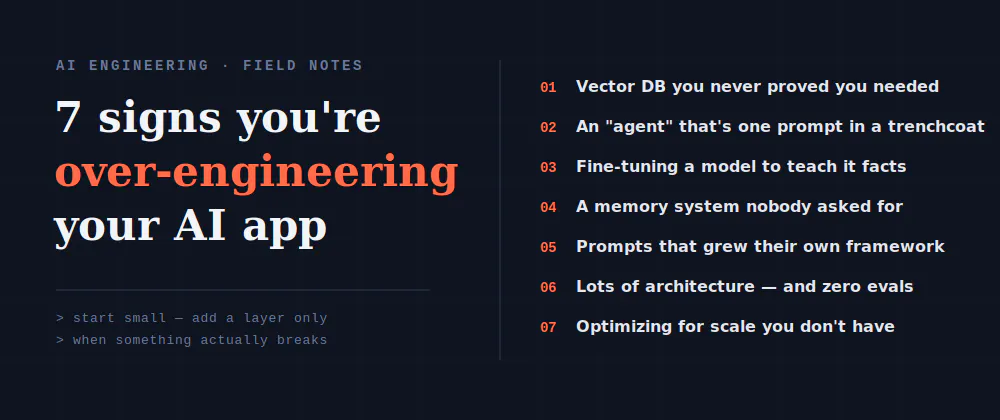 AI ENGINEERING · FIELD NOTES

7 signs you're over-engineering your AI app

> start small — add a layer only
> when something actually breaks

01 Vector DB you never proved you needed

02 An "agent" that's one prompt in a trenchcoat

03 Fine-tuning a model to teach it facts

04 A memory system nobody asked for

05 Prompts that grew their own framework

06 Lots of architecture — and zero evals

07 Optimizing for scale you don't have